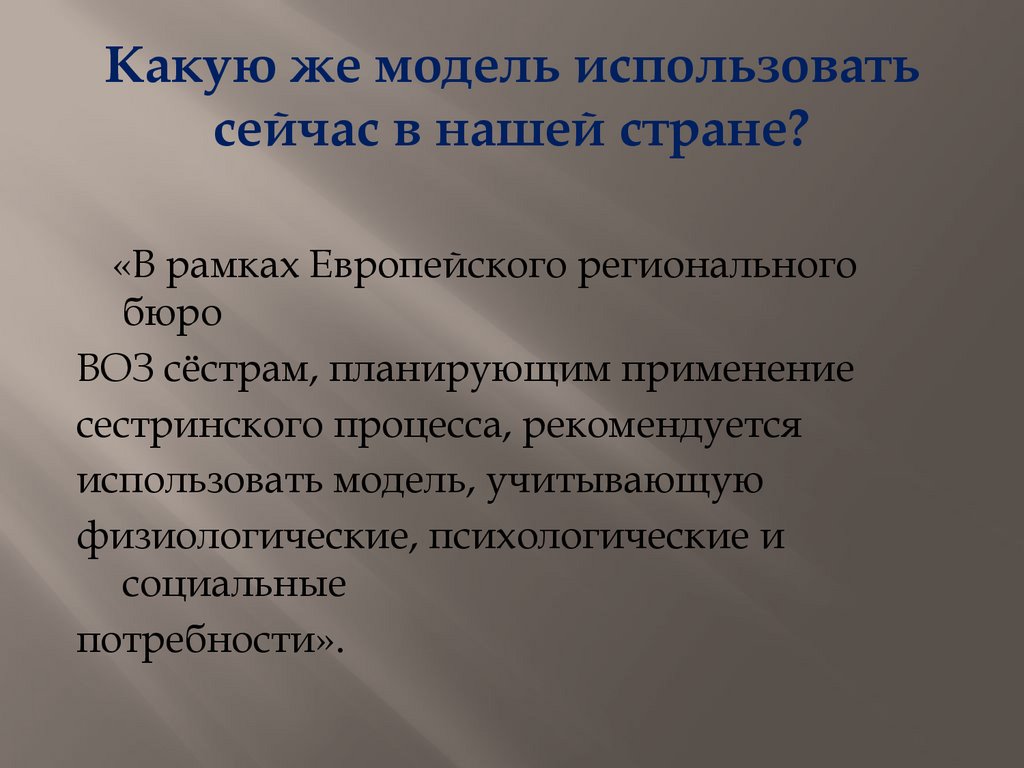 Какую же модель использовать сейчас в нашей стране?

«В рамках Европейского регионального бюро
ВОЗ сёстрам, планирующим применение
сестринского процесса, рекомендуется
использовать модель, учитывающую
физиологические, психологические и социальные
потребности».